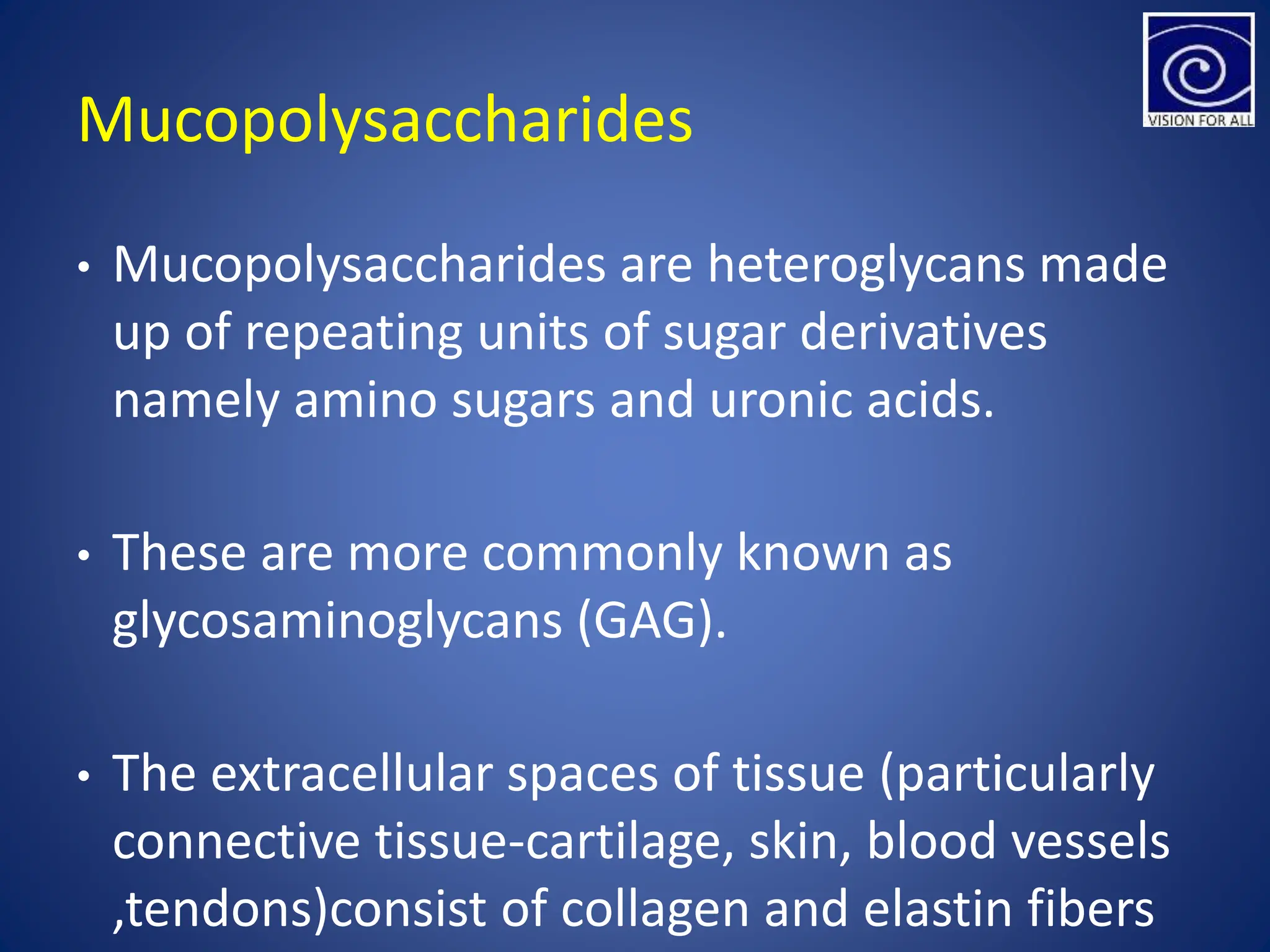 VISION FOR ALL

Mucopolysaccharides

• Mucopolysaccharides are heteroglycans made up of repeating units of sugar derivatives namely amino sugars and uronic acids.

• These are more commonly known as glycosaminoglycans (GAG).

• The extracellular spaces of tissue (particularly connective tissue-cartilage, skin, blood vessels ,tendons)consist of collagen and elastin fibers